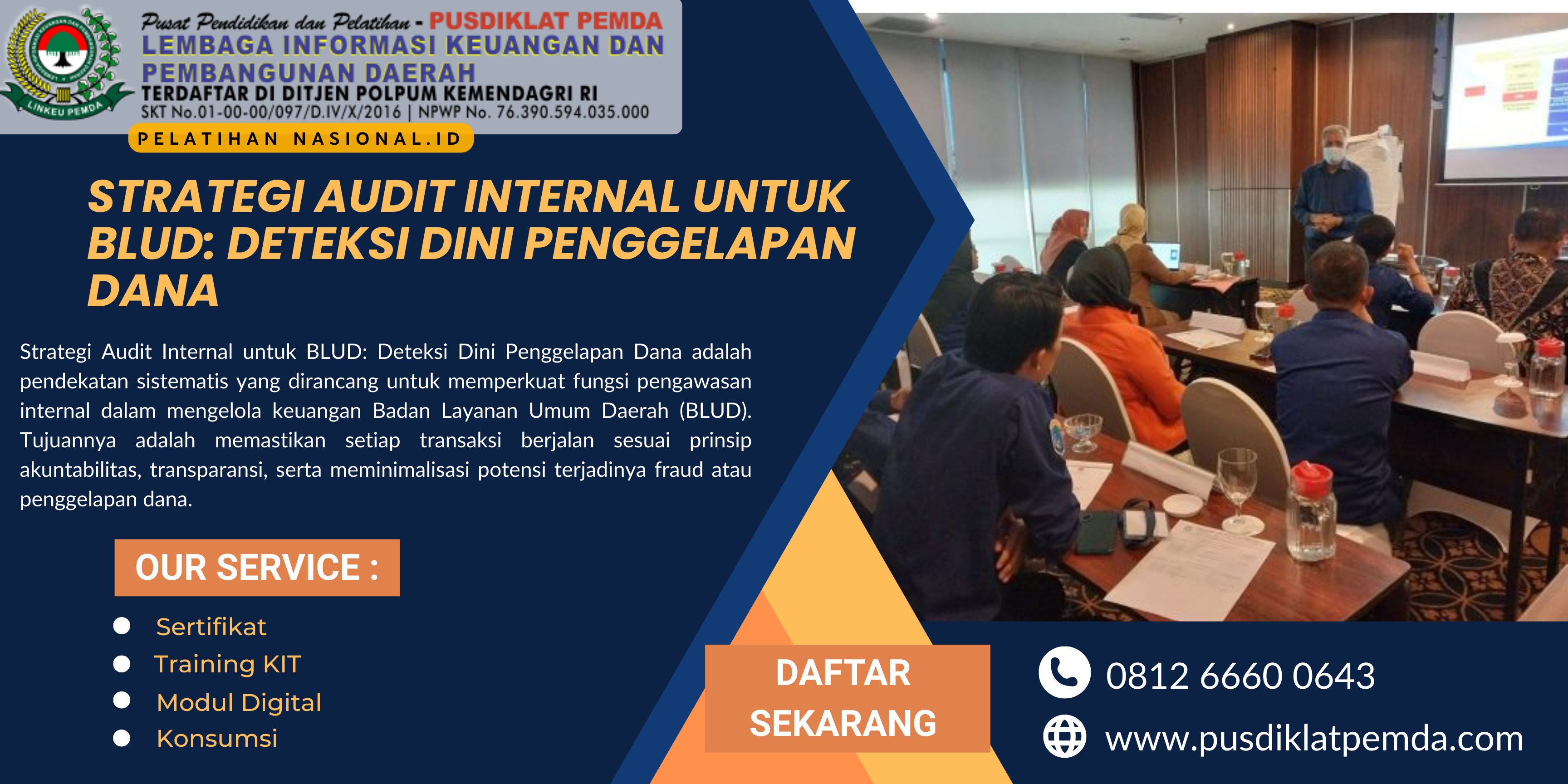 LINKEU PEMDA

Pusat Pendidikan dan Pelatihan - PUSDIKLAT PEMDA
LEMBAGA INFORMASI KEUANGAN DAN PEMBANGUNAN DAERAH
TERDAFTAR DI DITJEN POLPUM KEMENDAGRI RI
SKT No.01-00-00/097/D.IV/X/2016 | NPWP No. 76.390.594.035.000

PELATIHAN NASIONAL.ID

STRATEGI AUDIT INTERNAL UNTUK BLUD: DETEKSI DINI PENGGELAPAN DANA

Strategi Audit Internal untuk BLUD: Deteksi Dini Penggelapan Dana adalah pendekatan sistematis yang dirancang untuk memperkuat fungsi pengawasan internal dalam mengelola keuangan Badan Layanan Umum Daerah (BLUD). Tujuannya adalah memastikan setiap transaksi berjalan sesuai prinsip akuntabilitas, transparansi, serta meminimalisasi potensi terjadinya fraud atau penggelapan dana.

OUR SERVICE :

Sertifikat
Training KIT
Modul Digital
Konsumsi

DAFTAR SEKARANG

0812 6660 0643

www.pusdiklatpemda.com